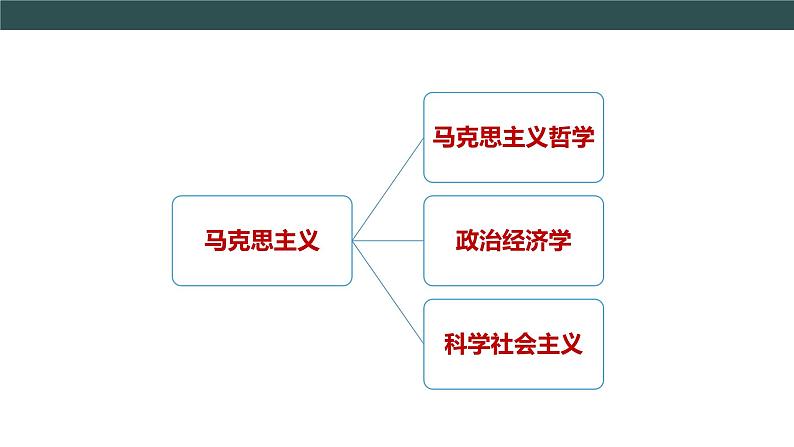 马克思主义

马克思主义哲学

政治经济学

科学社会主义